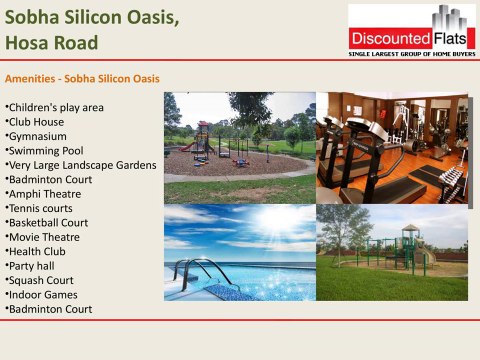 Sobha Silicon Oasis, Hosa Road

Discounted Flats
SINGLE LARGEST GROUP OF HOME BUYERS

Amenities - Sobha Silicon Oasis

•Children's play area
•Club House
•Gymnasium
•Swimming Pool
•Very Large Landscape Gardens
•Badminton Court
•Amphi Theatre
•Tennis courts
•Basketball Court
•Movie Theatre
•Health Club
•Party hall
•Squash Court
•Indoor Games
•Badminton Court